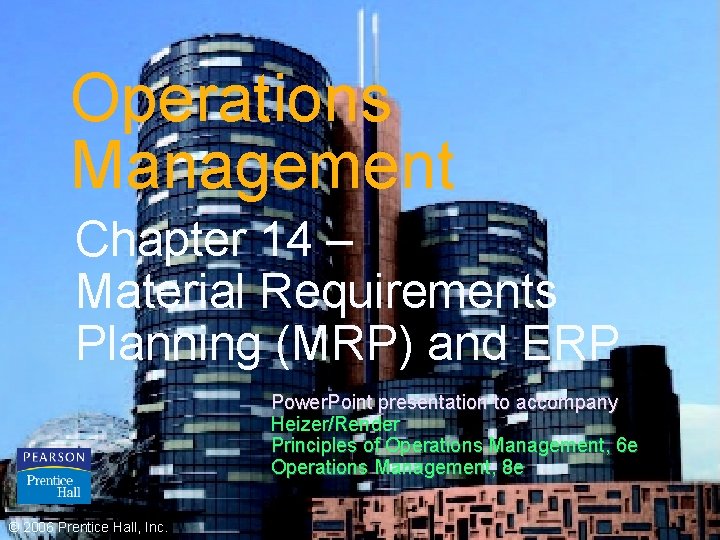 Operations Management

Chapter 14 – Material Requirements Planning (MRP) and ERP

PowerPoint presentation to accompany
Heizer/Render
Principles of Operations Management, 6e
Operations Management, 8e

PEARSON
Prentice Hall

© 2006 Prentice Hall, Inc.